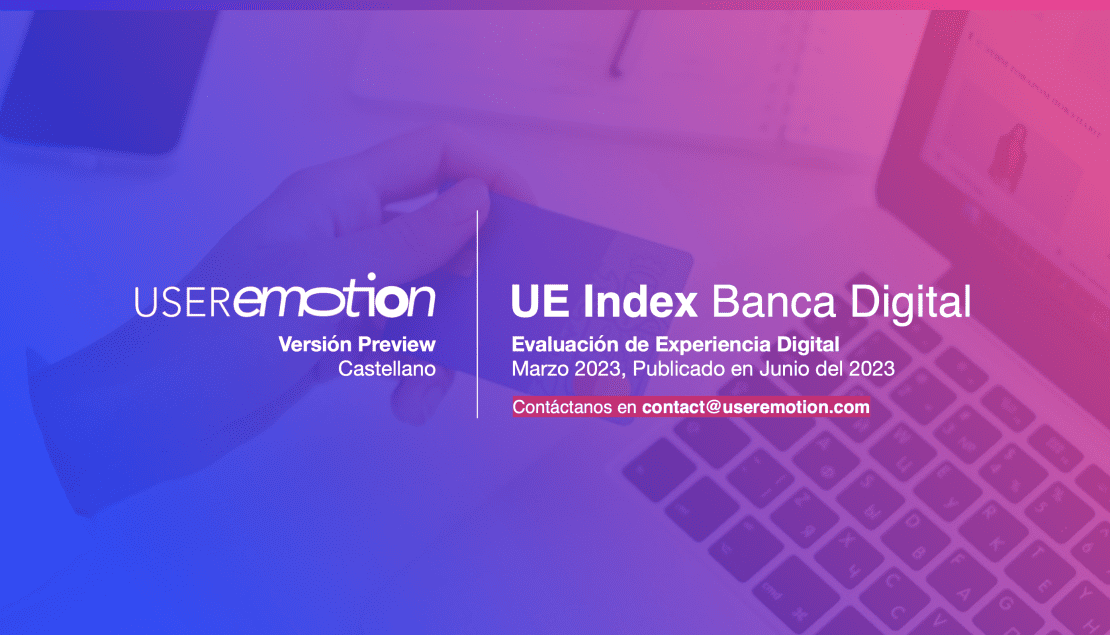 USERemotion

Versión Preview
Castellano

UE Index Banca Digital

Evaluación de Experiencia Digital
Marzo 2023, Publicado en Junio del 2023

Contáctanos en contact@useremotion.com